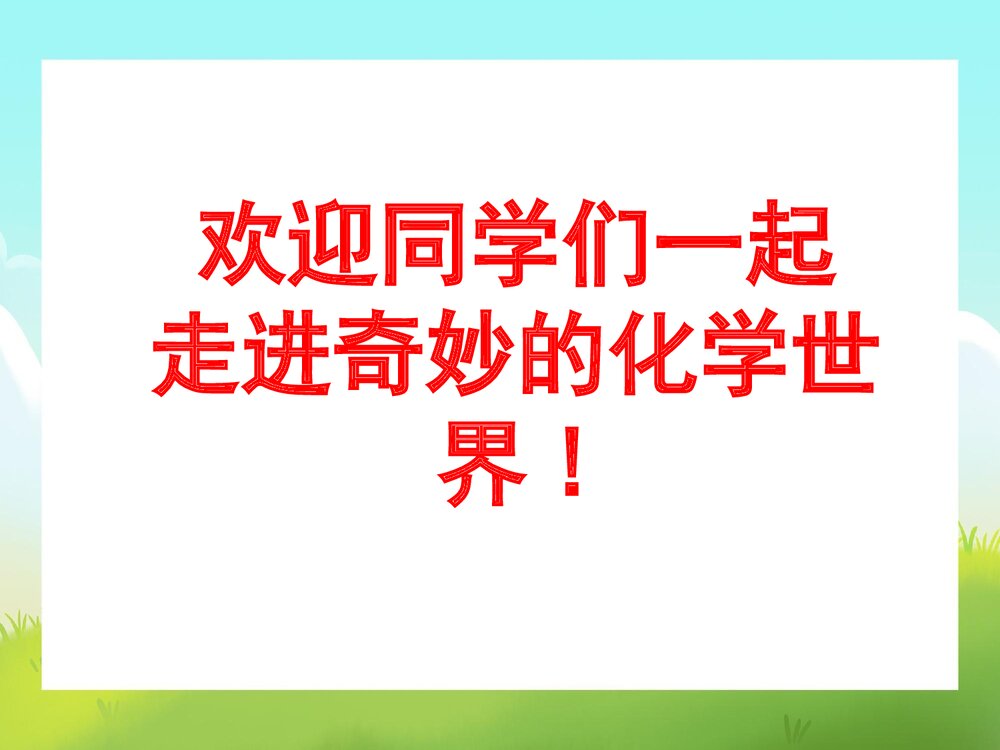 欢迎同学们一起走进奇妙的化学世界！